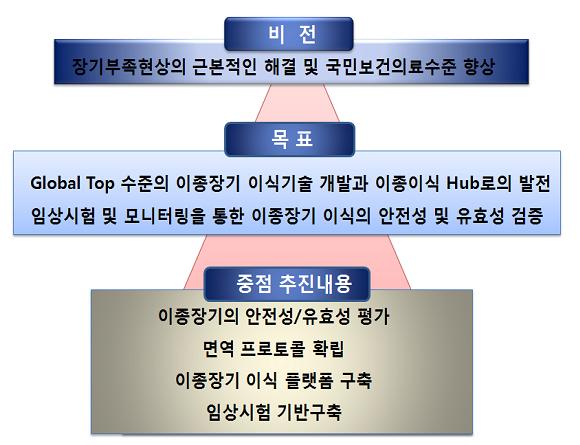 비 전

장기부족현상의 근본적인 해결 및 국민보건의료수준 향상

목 표

Global Top 수준의 이종장기 이식기술 개발과 이종이식 Hub로의 발전
임상시험 및 모니터링을 통한 이종장기 이식의 안전성 및 유효성 검증

중점 추진내용

이종장기의 안전성/유효성 평가
면역 프로토콜 확립
이종장기 이식 플랫폼 구축
임상시험 기반구축